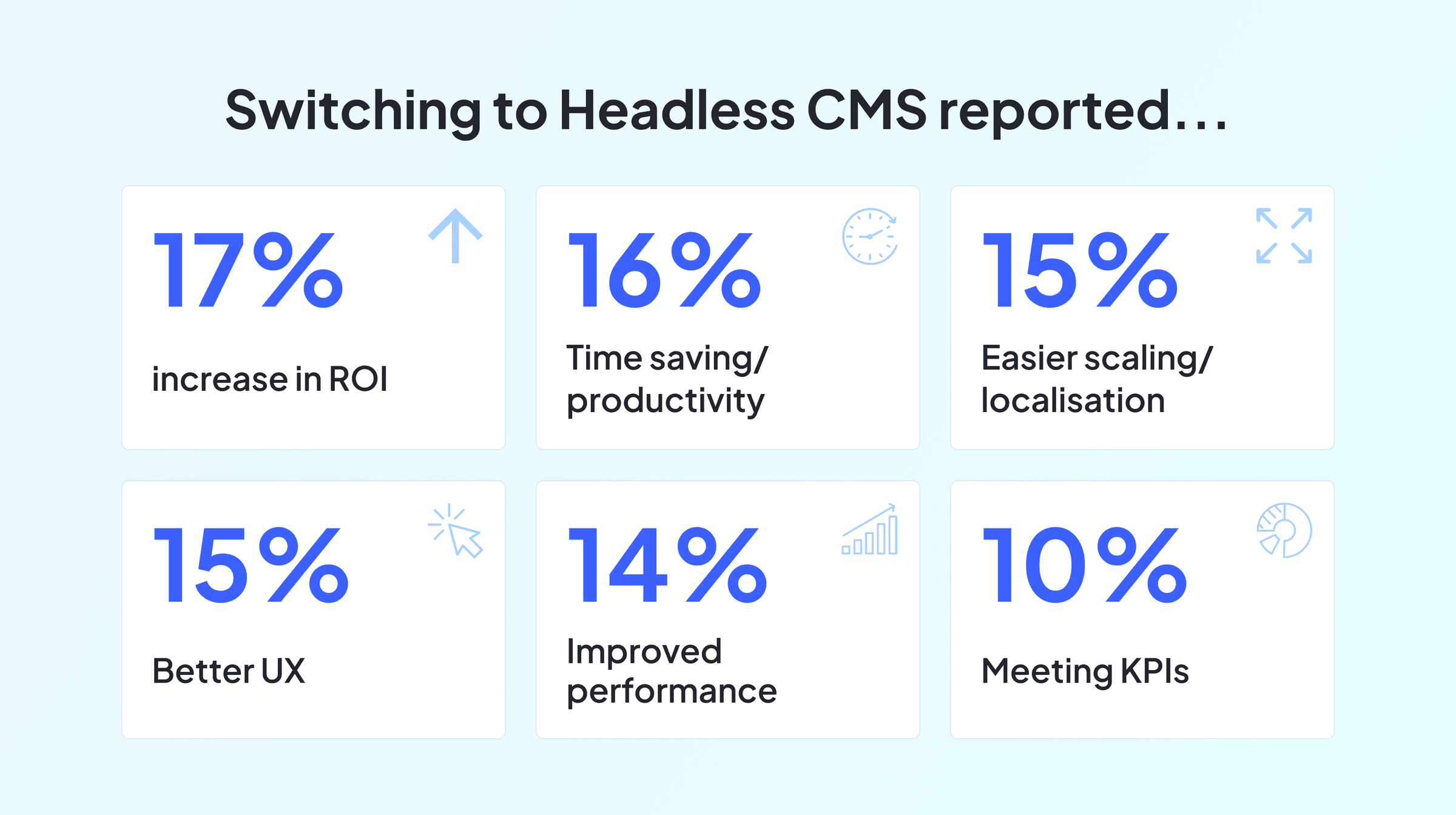 Switching to Headless CMS reported...

17%

increase in ROI

16%

Time saving/ productivity

15%

Easier scaling/ localisation

15%

Better UX

14%

Improved performance

10%

Meeting KPIs